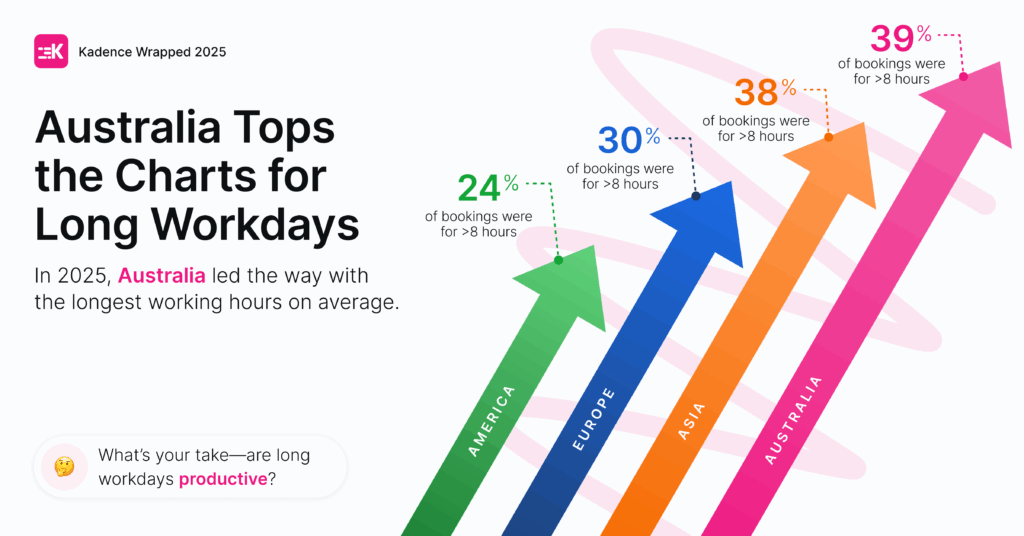 Kadence Wrapped 2025

Australia Tops the Charts for Long Workdays

In 2025, Australia led the way with the longest working hours on average.

What's your take—are long workdays productive?

24% of bookings were for >8 hours

30% of bookings were for >8 hours

38% of bookings were for >8 hours

39% of bookings were for >8 hours

AMERICA

EUROPE

ASIA

AUSTRALIA